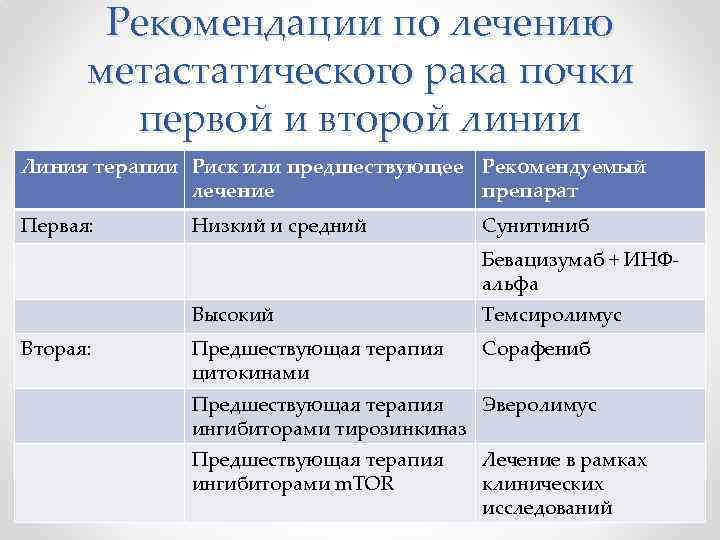 Рекомендации по лечению метастатического рака почки первой и второй линии

| Линия терапии | Риск или предшествующее лечение | Рекомендуемый препарат |
|---|---|---|
| Первая: | Низкий и средний | Сунитиниб |
| | | Бевацизумаб + ИНФ-альфа |
| | Высокий | Темсиролимус |
| Вторая: | Предшествующая терапия цитокинами | Сорафениб |
| | Предшествующая терапия ингибиторами тирозинкиназ | Эверолимус |
| | Предшествующая терапия ингибиторами mTOR | Лечение в рамках клинических исследований |